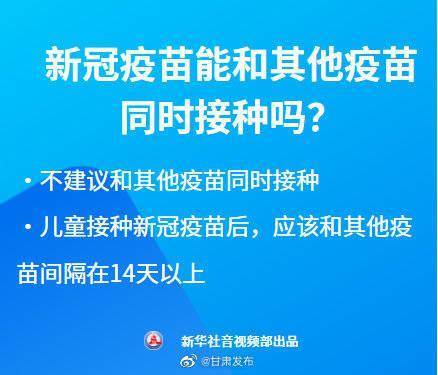 新冠疫苗能和其他疫苗同时接种吗？

· 不建议和其他疫苗同时接种

· 儿童接种新冠疫苗后，应该和其他疫苗间隔在14天以上

新华社音视频部出品

@甘肃发布